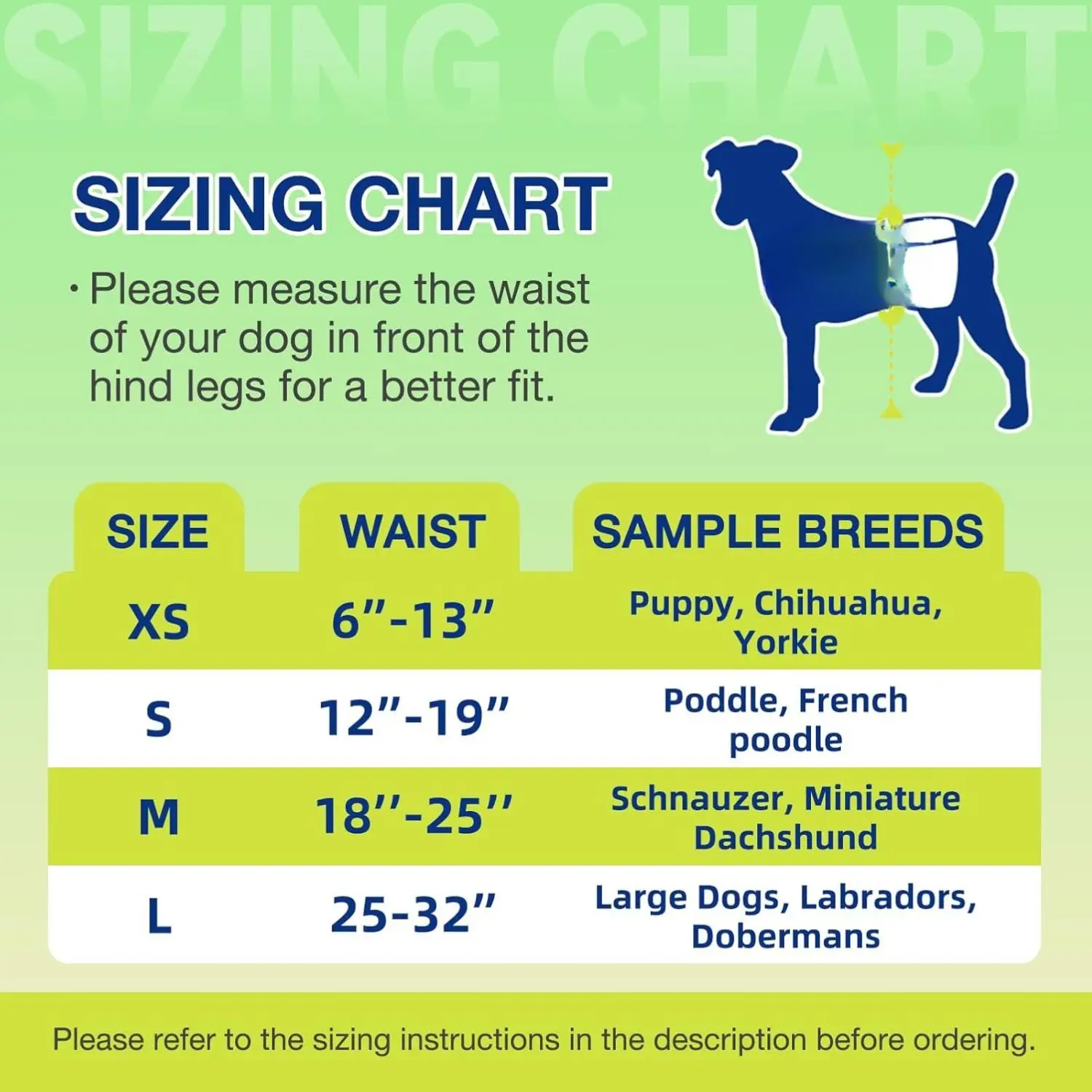 SIZING CHART

SIZING CHART

· Please measure the waist of your dog in front of the hind legs for a better fit.

| SIZE | WAIST | SAMPLE BREEDS |
|---|---|---|
| XS | 6”-13” | Puppy, Chihuahua, Yorkie |
| S | 12”-19” | Poddle, French poodle |
| M | 18’’-25’’ | Schnauzer, Miniature Dachshund |
| L | 25-32” | Large Dogs, Labradors, Dobermans |

Please refer to the sizing instructions in the description before ordering.